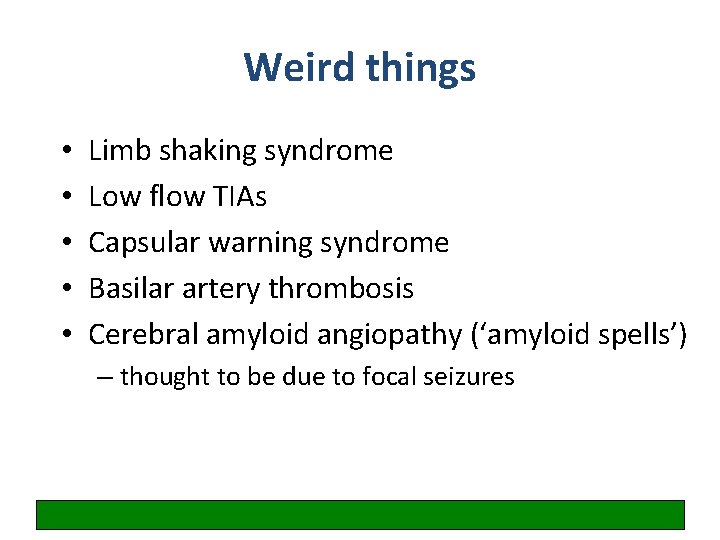 Weird things

• Limb shaking syndrome
• Low flow TIAs
• Capsular warning syndrome
• Basilar artery thrombosis
• Cerebral amyloid angiopathy (‘amyloid spells’)
– thought to be due to focal seizures